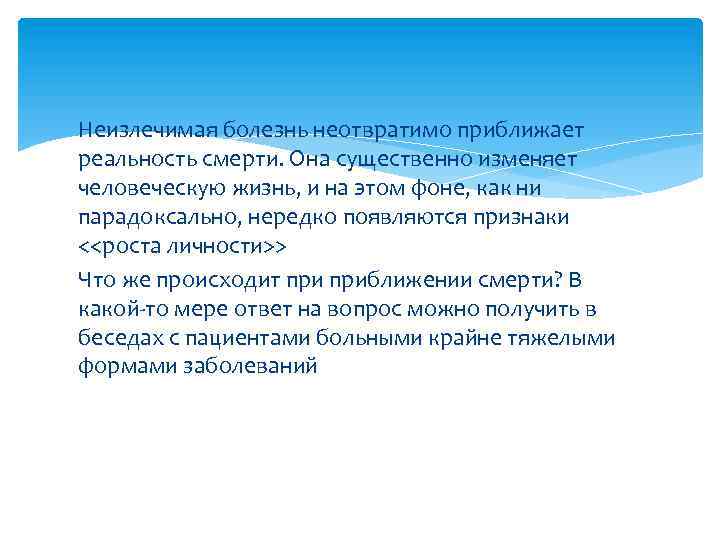 Неизлечимая болезнь неотвратимо приближает реальность смерти. Она существенно изменяет человеческую жизнь, и на этом фоне, как ни парадоксально, нередко появляются признаки <<роста личности>>

Что же происходит при приближении смерти? В какой-то мере ответ на вопрос можно получить в беседах с пациентами больными крайне тяжелыми формами заболеваний